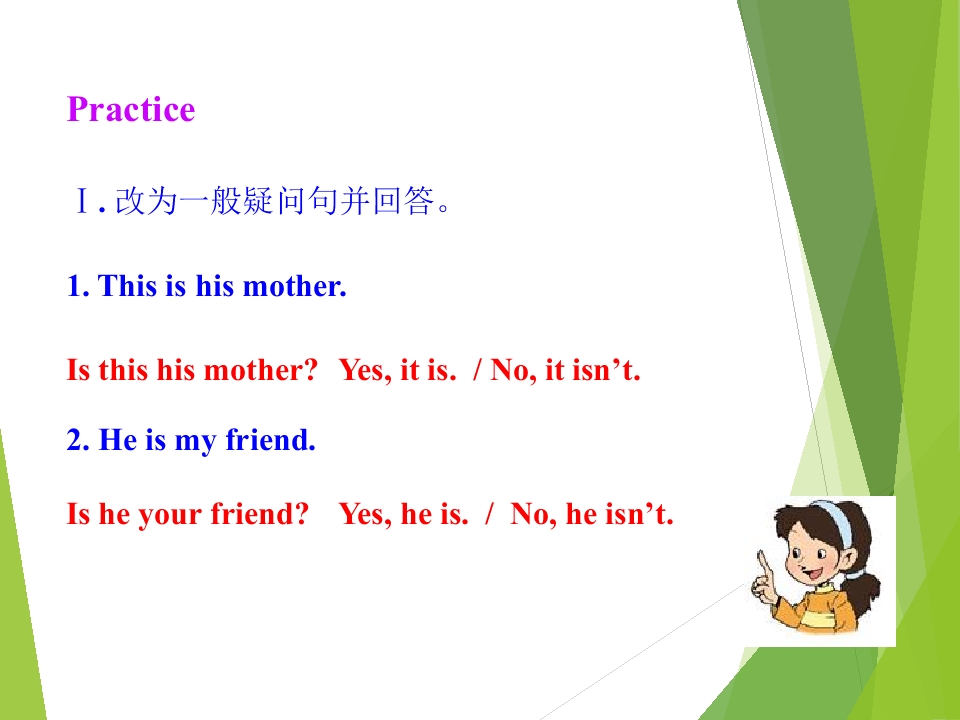 Practice

Ⅰ. 改为一般疑问句并回答。

1. This is his mother.

Is this his mother? Yes, it is. / No, it isn’t.

2. He is my friend.

Is he your friend? Yes, he is. / No, he isn’t.